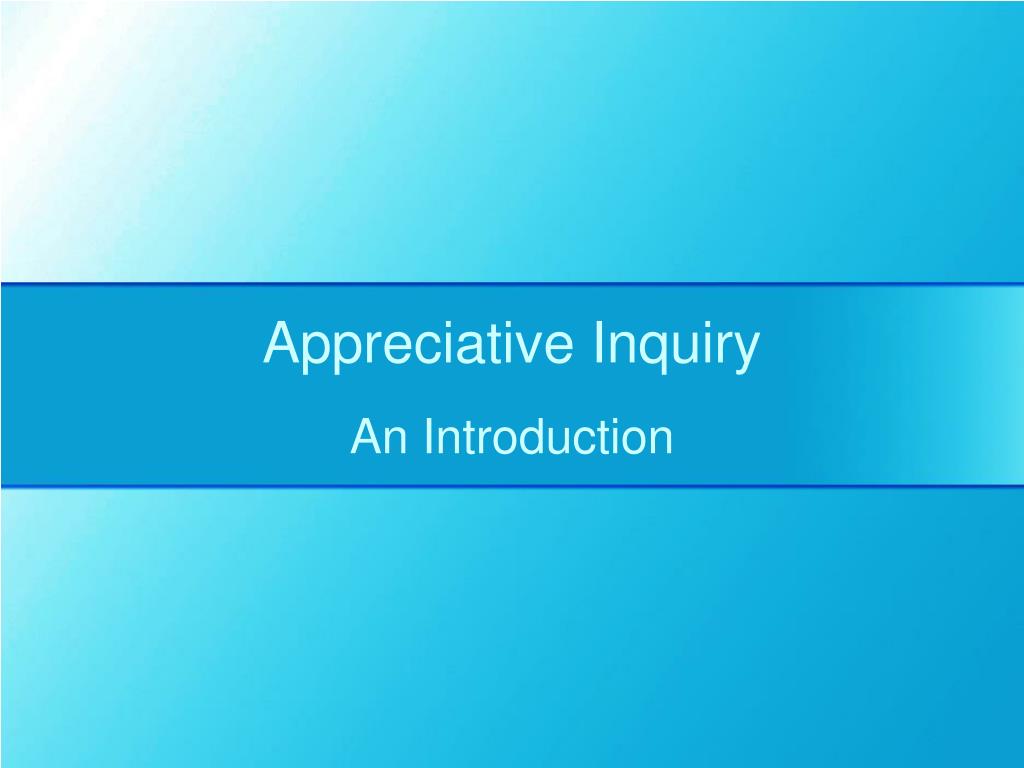 Appreciative Inquiry

An Introduction